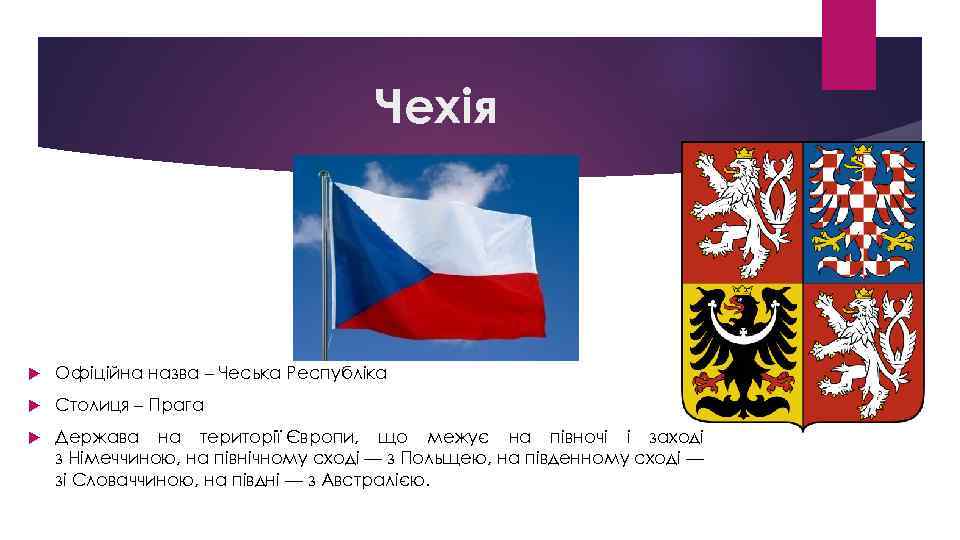 Чехія

Офіційна назва – Чеська Республіка

Столиця – Прага

Держава на території Європи, що межує на півночі і заході з Німеччиною, на північному сході — з Польщею, на південному сході — зі Словаччиною, на півдні — з Австралією.